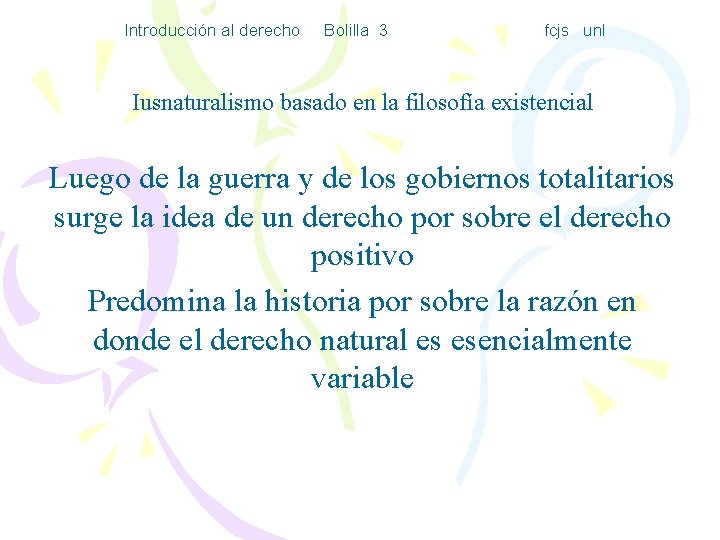 Introducción al derecho Bolilla 3 fcjs unl

Iusnaturalismo basado en la filosofía existencial

Luego de la guerra y de los gobiernos totalitarios surge la idea de un derecho por sobre el derecho positivo

Predomina la historia por sobre la razón en donde el derecho natural es esencialmente variable